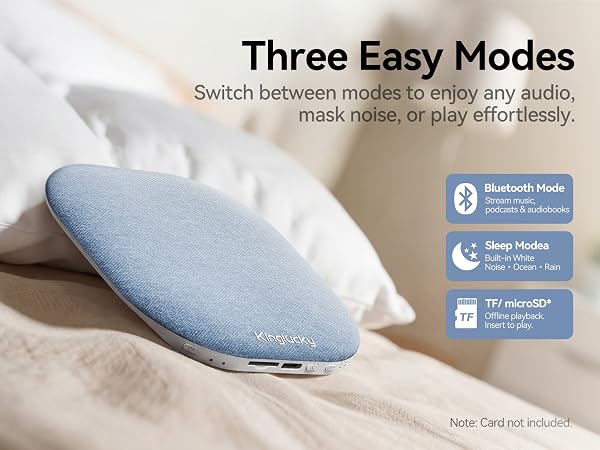 Three Easy Modes
Switch between modes to enjoy any audio, mask noise, or play effortlessly.

Bluetooth Mode
Stream music, podcasts & audiobooks

Sleep Modea
Built-in White Noise • Ocean • Rain

TF
TF/ microSD*
Offline playback. Insert to play.

Kinglucky

Note: Card not included.